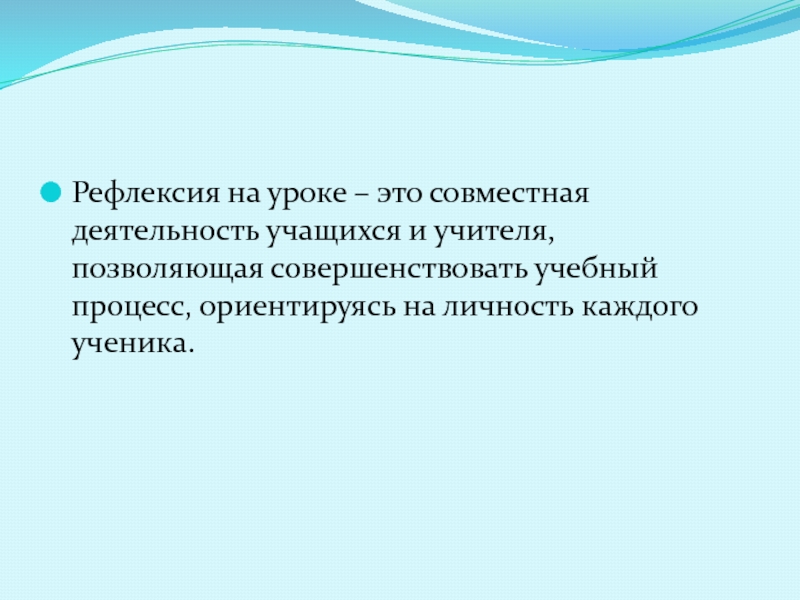 Рефлексия на уроке – это совместная деятельность учащихся и учителя, позволяющая совершенствовать учебный процесс, ориентируясь на личность каждого ученика.